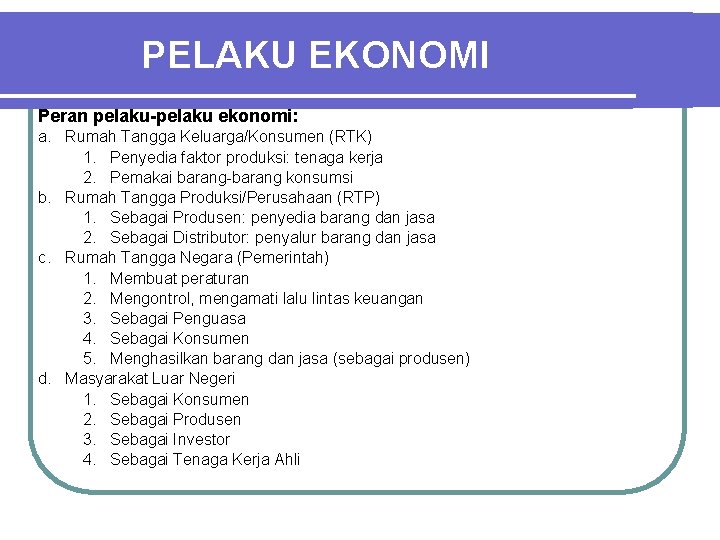 PELAKU EKONOMI

Peran pelaku-pelaku ekonomi:
a. Rumah Tangga Keluarga/Konsumen (RTK)
1. Penyedia faktor produksi: tenaga kerja
2. Pemakai barang-barang konsumsi
b. Rumah Tangga Produksi/Perusahaan (RTP)
1. Sebagai Produsen: penyedia barang dan jasa
2. Sebagai Distributor: penyalur barang dan jasa
c. Rumah Tangga Negara (Pemerintah)
1. Membuat peraturan
2. Mengontrol, mengamati lalu lintas keuangan
3. Sebagai Penguasa
4. Sebagai Konsumen
5. Menghasilkan barang dan jasa (sebagai produsen)
d. Masyarakat Luar Negeri
1. Sebagai Konsumen
2. Sebagai Produsen
3. Sebagai Investor
4. Sebagai Tenaga Kerja Ahli